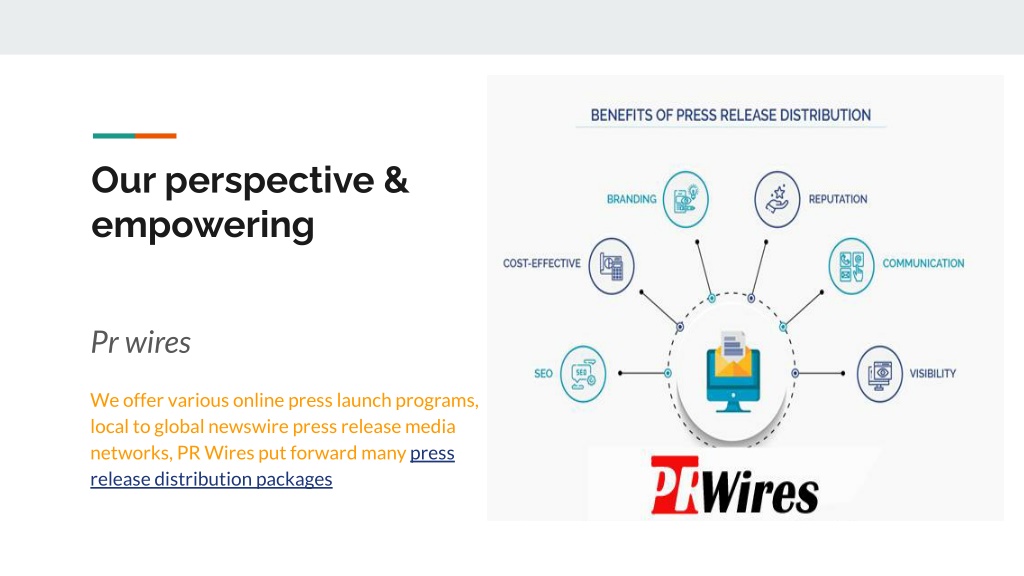 Our perspective & empowering

Pr wires

We offer various online press launch programs, local to global newswire press release media networks, PR Wires put forward many press release distribution packages

BENEFITS OF PRESS RELEASE DISTRIBUTION

BRANDING

REPUTATION

COST-EFFECTIVE

COMMUNICATION

SEO

SEO

VISIBILITY

PRWires